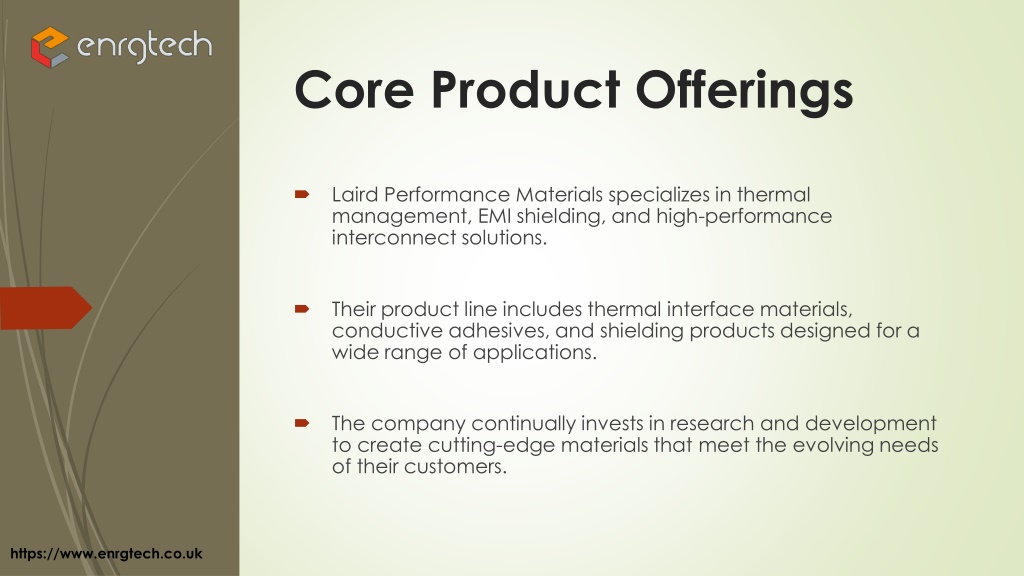 enrgtech

Core Product Offerings

Laird Performance Materials specializes in thermal management, EMI shielding, and high-performance interconnect solutions.

Their product line includes thermal interface materials, conductive adhesives, and shielding products designed for a wide range of applications.

The company continually invests in research and development to create cutting-edge materials that meet the evolving needs of their customers.

https://www.enrgtech.co.uk